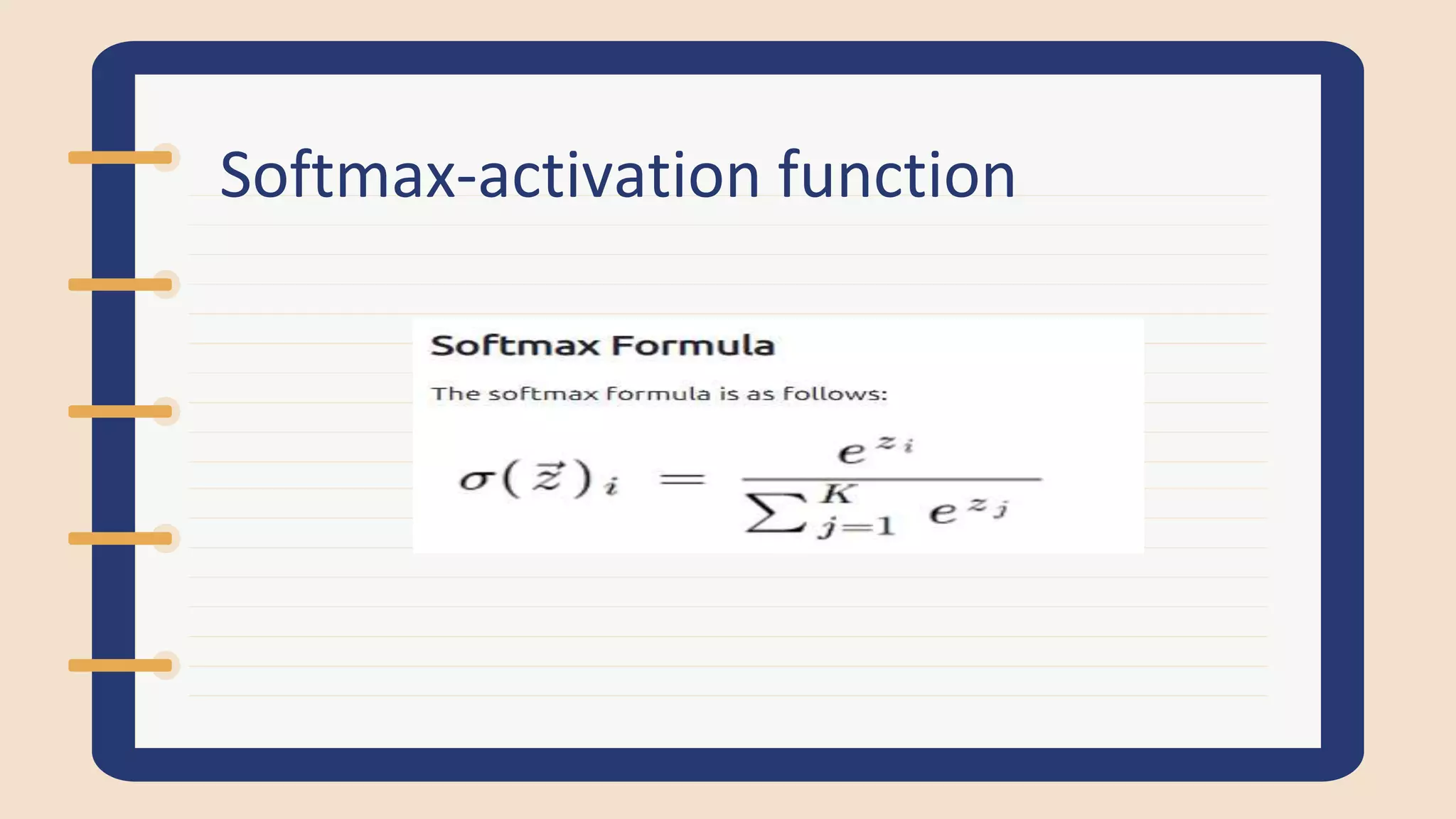 Softmax-activation function

Softmax Formula

The softmax formula is as follows:

$\sigma(\vec{z})_i = \frac{e^{z_i}}{\sum_{j=1}^{K} e^{z_j}}$